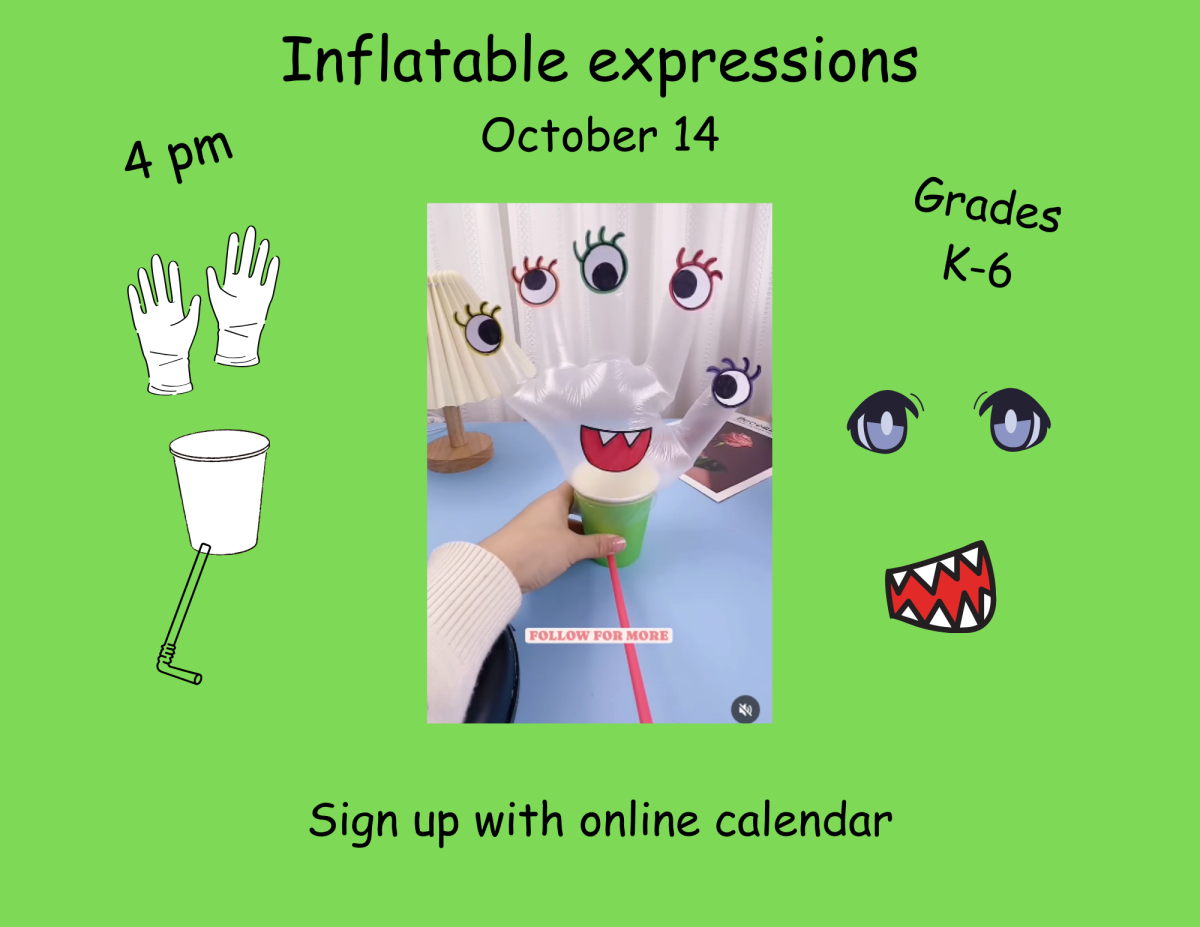 Inflatable expressions

October 14

4 pm

Grades K-6

FOLLOW FOR MORE

Sign up with online calendar